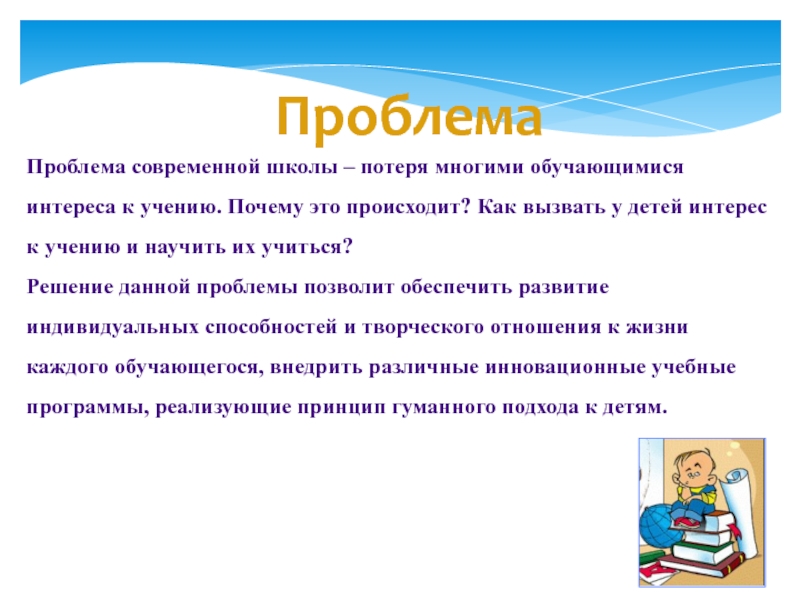 Проблема

Проблема современной школы – потеря многими обучающимися интереса к учению. Почему это происходит? Как вызвать у детей интерес к учению и научить их учиться?
Решение данной проблемы позволит обеспечить развитие индивидуальных способностей и творческого отношения к жизни каждого обучающегося, внедрить различные инновационные учебные программы, реализующие принцип гуманного подхода к детям.